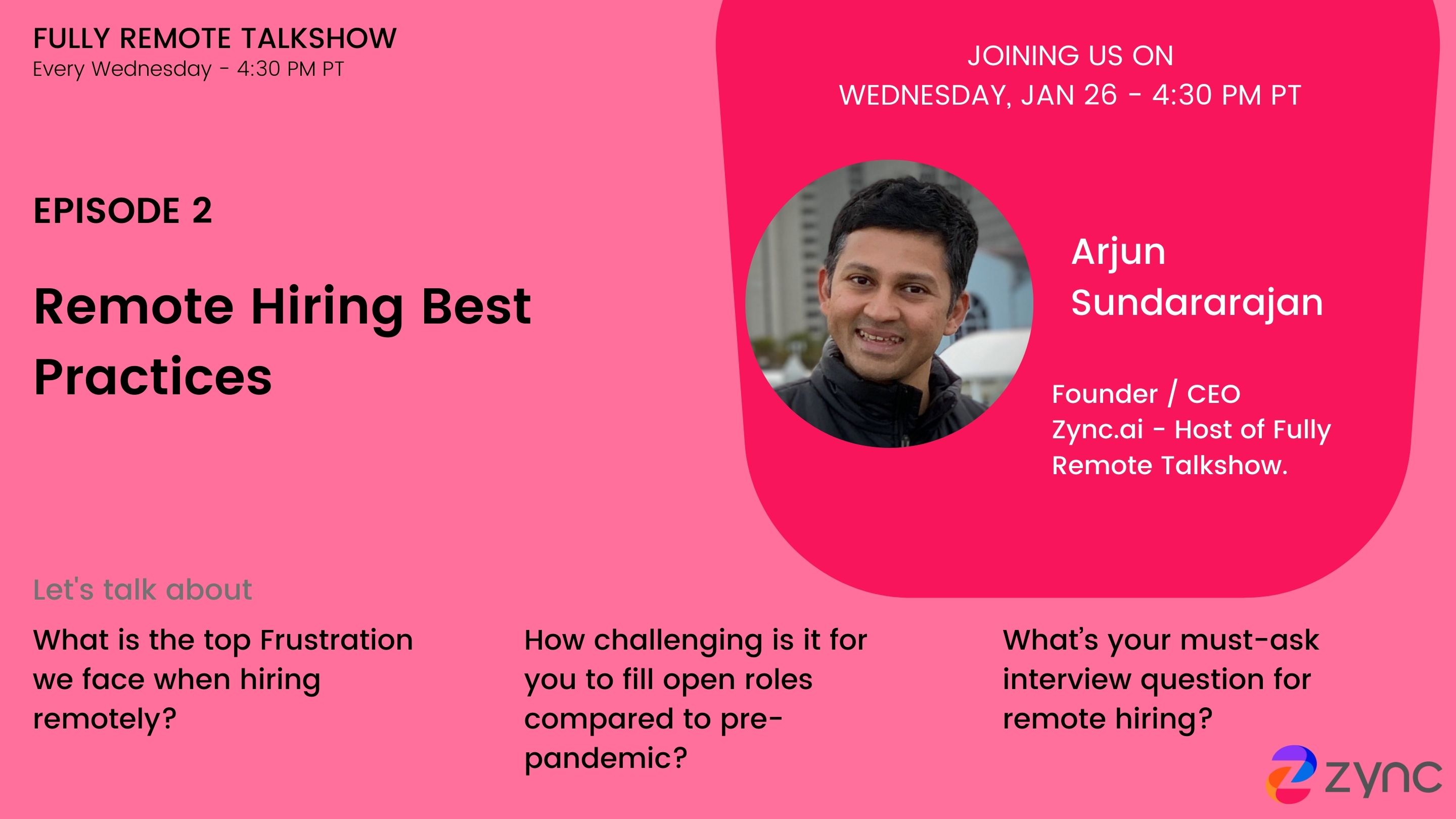 FULLY REMOTE TALKSHOW
Every Wednesday - 4:30 PM PT

JOINING US ON
WEDNESDAY, JAN 26 - 4:30 PM PT

EPISODE 2

Remote Hiring Best Practices

Arjun Sundararajan

Founder / CEO Zync.ai - Host of Fully Remote Talkshow.

Let's talk about

What is the top Frustration we face when hiring remotely?

How challenging is it for you to fill open roles compared to pre-pandemic?

What's your must-ask interview question for remote hiring?

zync